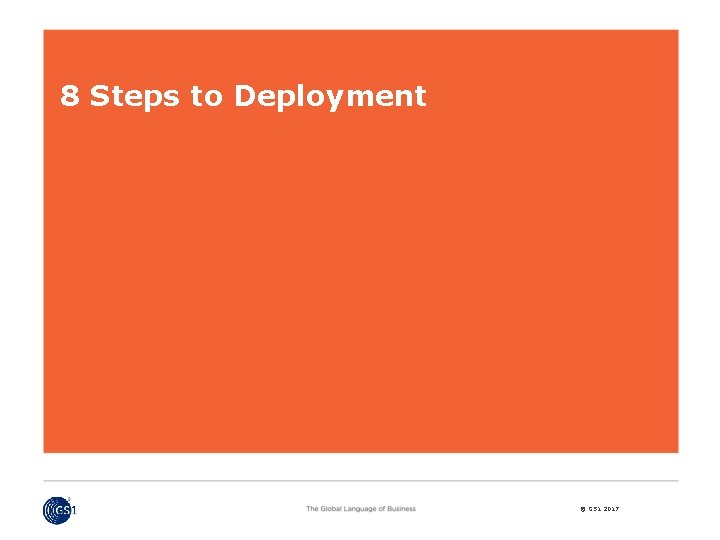 8 Steps to Deployment

GS1

The Global Language of Business

© GS1 2017